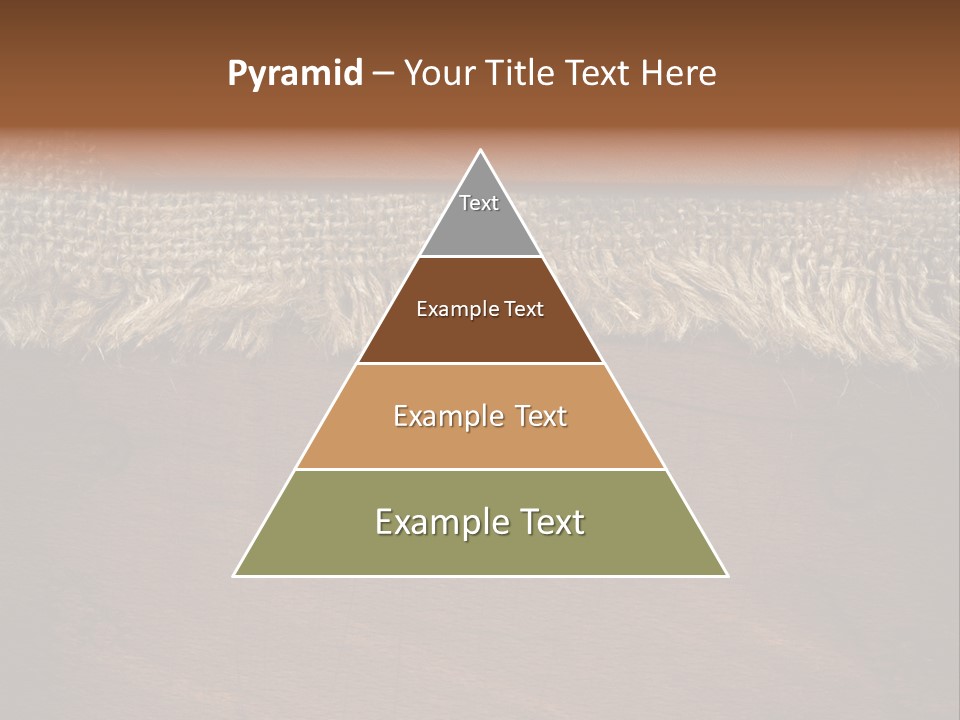 Pyramid – Your Title Text Here

Text

Example Text

Example Text

Example Text